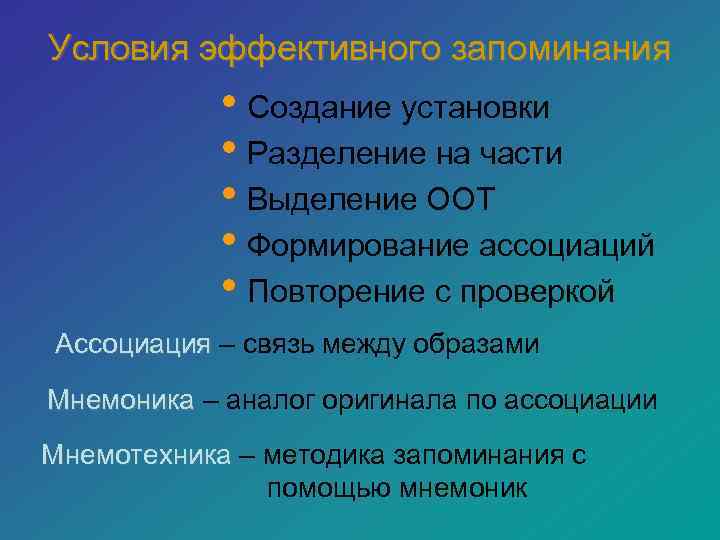 Условия эффективного запоминания

• Создание установки
• Разделение на части
• Выделение ООТ
• Формирование ассоциаций
• Повторение с проверкой

Ассоциация – связь между образами

Мнемоника – аналог оригинала по ассоциации

Мнемотехника – методика запоминания с помощью мнемоник